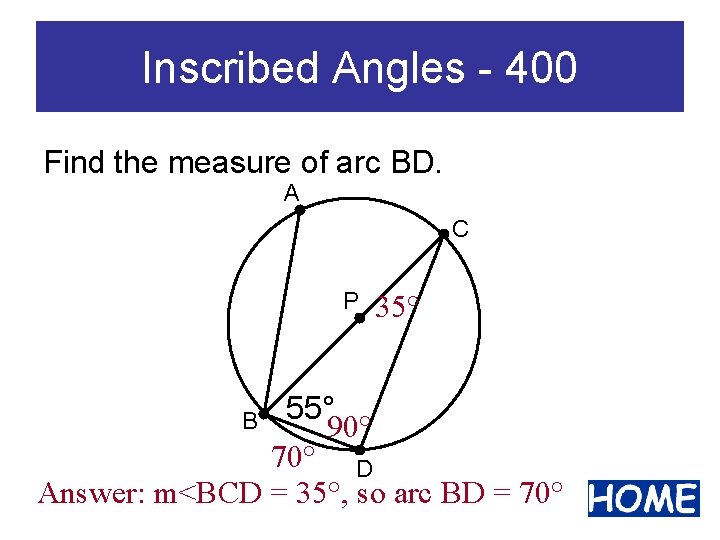 Inscribed Angles - 400

Find the measure of arc BD.

A
C
P
$35°$
B
$55°$
$90°$
$70°$
D

Answer: m<BCD = $35°$, so arc BD = $70°$

HOME